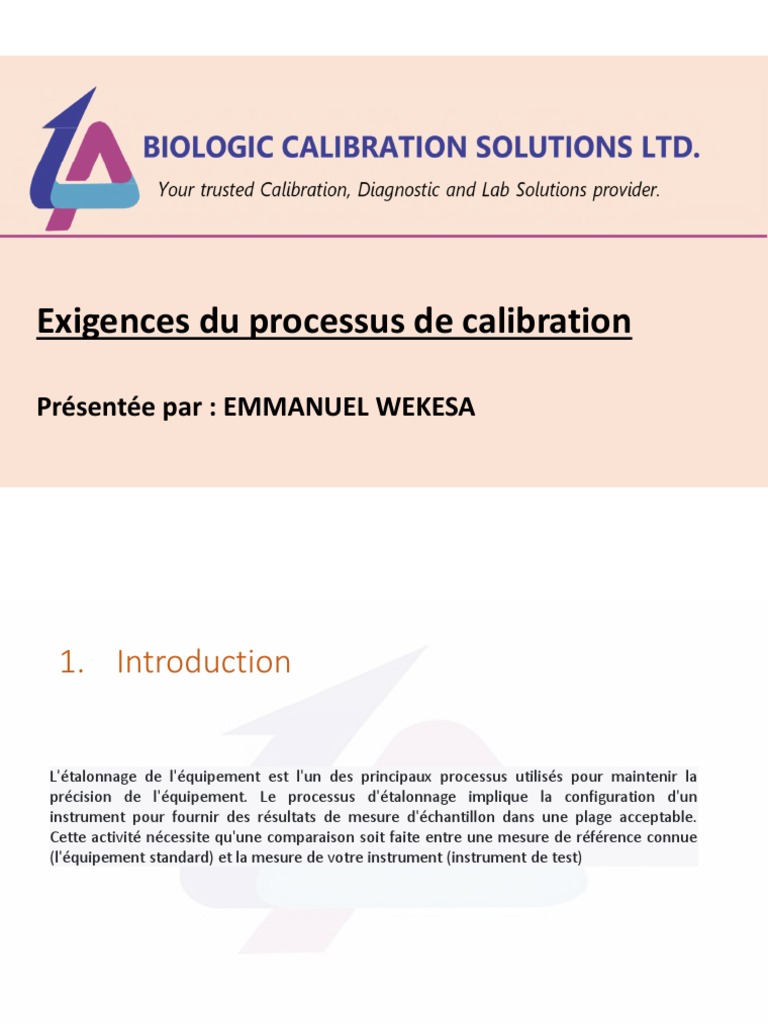 BIOLOGIC CALIBRATION SOLUTIONS LTD.
Your trusted Calibration, Diagnostic and Lab Solutions provider.

Exigences du processus de calibration

Présentée par : EMMANUEL WEKESA

1. Introduction

L'étalonnage de l'équipement est l'un des principaux processus utilisés pour maintenir la précision de l'équipement. Le processus d'étalonnage implique la configuration d'un instrument pour fournir des résultats de mesure d'échantillon dans une plage acceptable. Cette activité nécessite qu'une comparaison soit faite entre une mesure de référence connue (l'équipement standard) et la mesure de votre instrument (instrument de test)